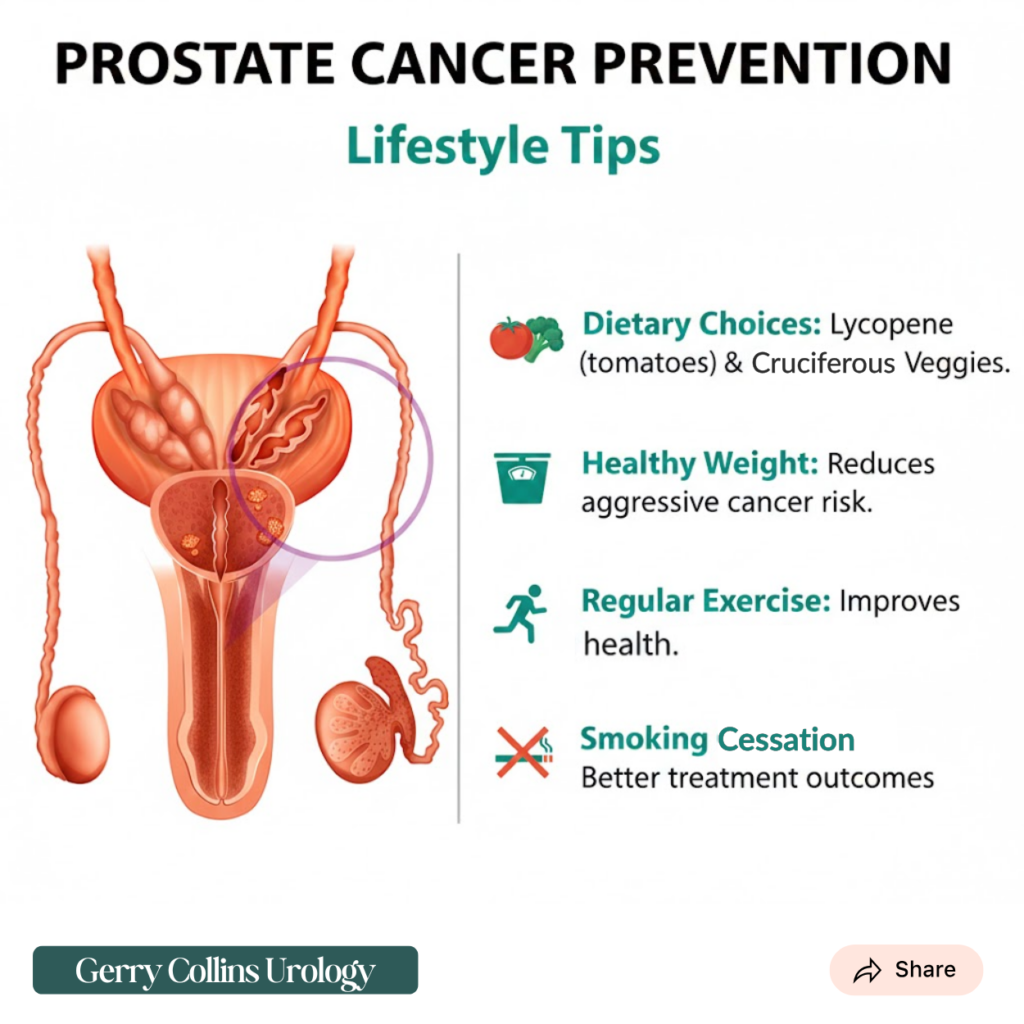 PROSTATE CANCER PREVENTION

Lifestyle Tips

Dietary Choices: Lycopene (tomatoes) & Cruciferous Veggies.

Healthy Weight: Reduces aggressive cancer risk.

Regular Exercise: Improves health.

Smoking Cessation
Better treatment outcomes

Gerry Collins Urology

Share